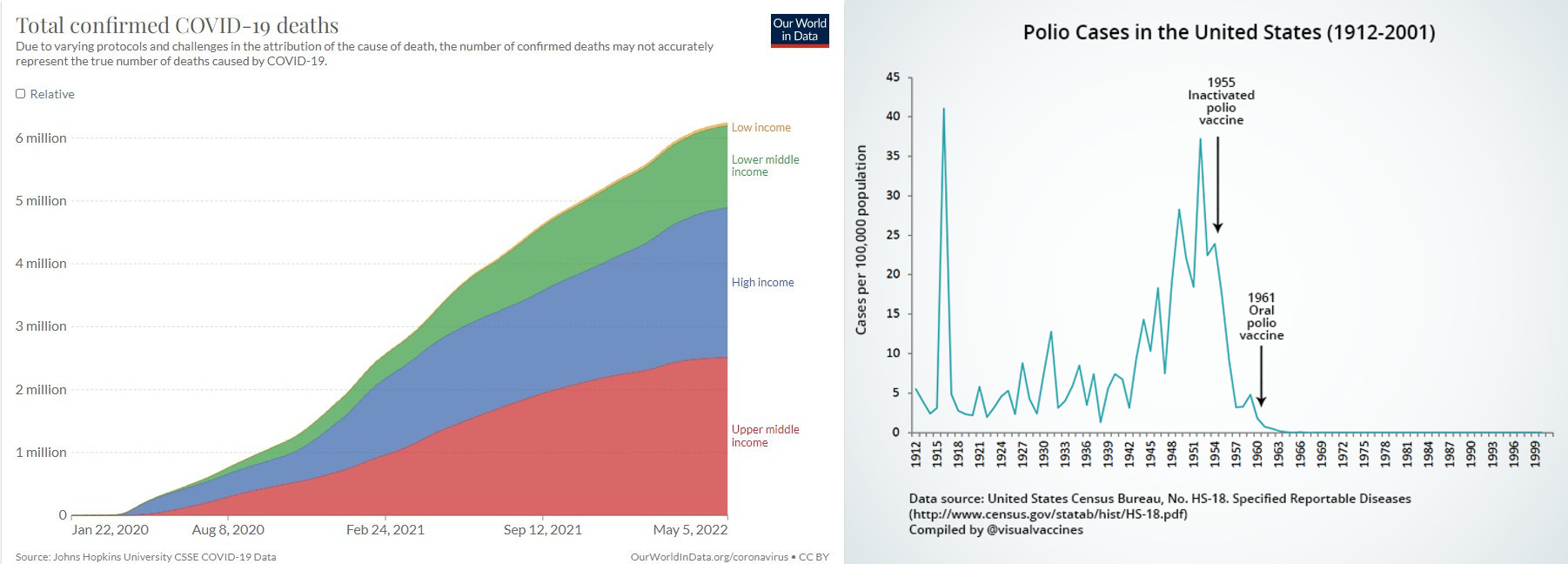 Total confirmed COVID-19 deaths

Due to varying protocols and challenges in the attribution of the cause of death, the number of confirmed deaths may not accurately represent the true number of deaths caused by COVID-19.

Our World in Data

Relative

6 million
5 million
4 million
3 million
2 million
1 million
0

Low income
Lower middle income
High income
Upper middle income

Jan 22, 2020 Aug 8, 2020 Feb 24, 2021 Sep 12, 2021 May 5, 2022

Source: Johns Hopkins University CSSE COVID-19 Data

OurWorldInData.org/coronavirus • CC BY

Polio Cases in the United States (1912-2001)

Cases per 100,000 population

45
40
35
30
25
20
15
10
5
0

1955 Inactivated polio vaccine

1961 Oral polio vaccine

1912 1915 1918 1921 1924 1927 1930 1933 1936 1939 1942 1945 1948 1951 1954 1957 1960 1963 1966 1969 1972 1975 1978 1981 1984 1987 1990 1993 1996 1999

Data source: United States Census Bureau, No. HS-18. Specified Reportable Diseases (http://www.census.gov/statab/hist/HS-18.pdf)
Compiled by @visualvaccines